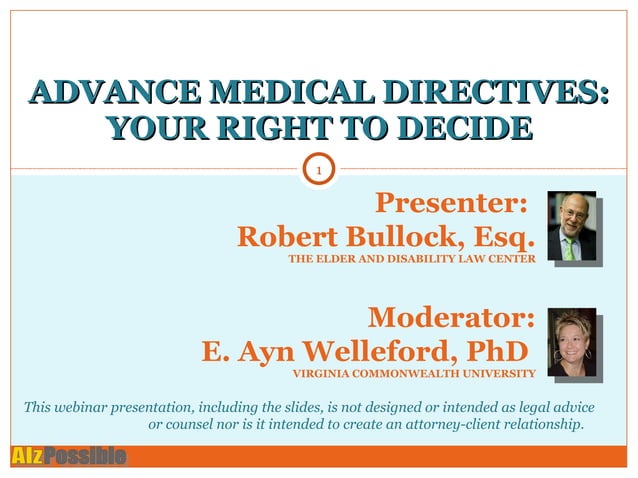 ADVANCE MEDICAL DIRECTIVES: YOUR RIGHT TO DECIDE

1

Presenter:
Robert Bullock, Esq.
THE ELDER AND DISABILITY LAW CENTER

Moderator:
E. Ayn Welleford, PhD
VIRGINIA COMMONWEALTH UNIVERSITY

This webinar presentation, including the slides, is not designed or intended as legal advice or counsel nor is it intended to create an attorney-client relationship.

AlzPossible